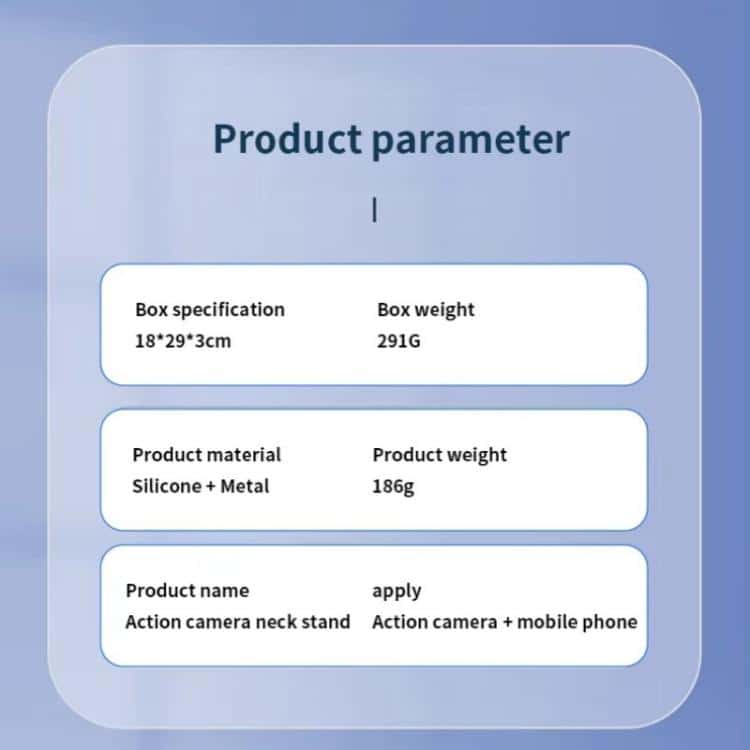 Product parameter

|

Box specification
18*29*3cm

Box weight
291G

Product material
Silicone + Metal

Product weight
186g

Product name
Action camera neck stand

apply
Action camera + mobile phone